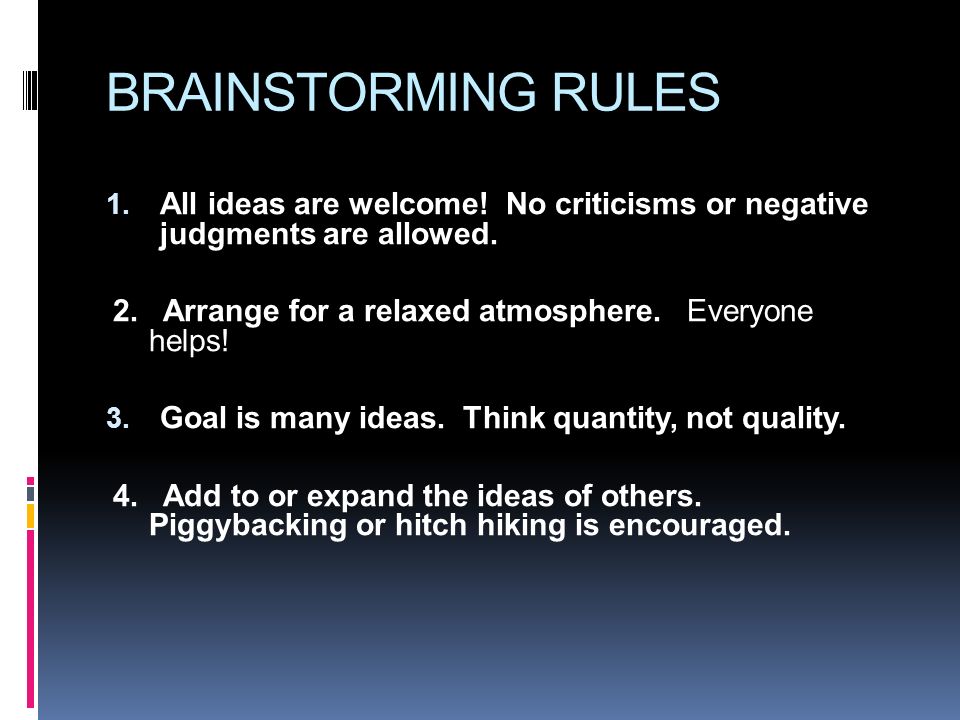 BRAINSTORMING RULES

1. All ideas are welcome! No criticisms or negative judgments are allowed.

2. Arrange for a relaxed atmosphere. Everyone helps!

3. Goal is many ideas. Think quantity, not quality.

4. Add to or expand the ideas of others. Piggybacking or hitch hiking is encouraged.